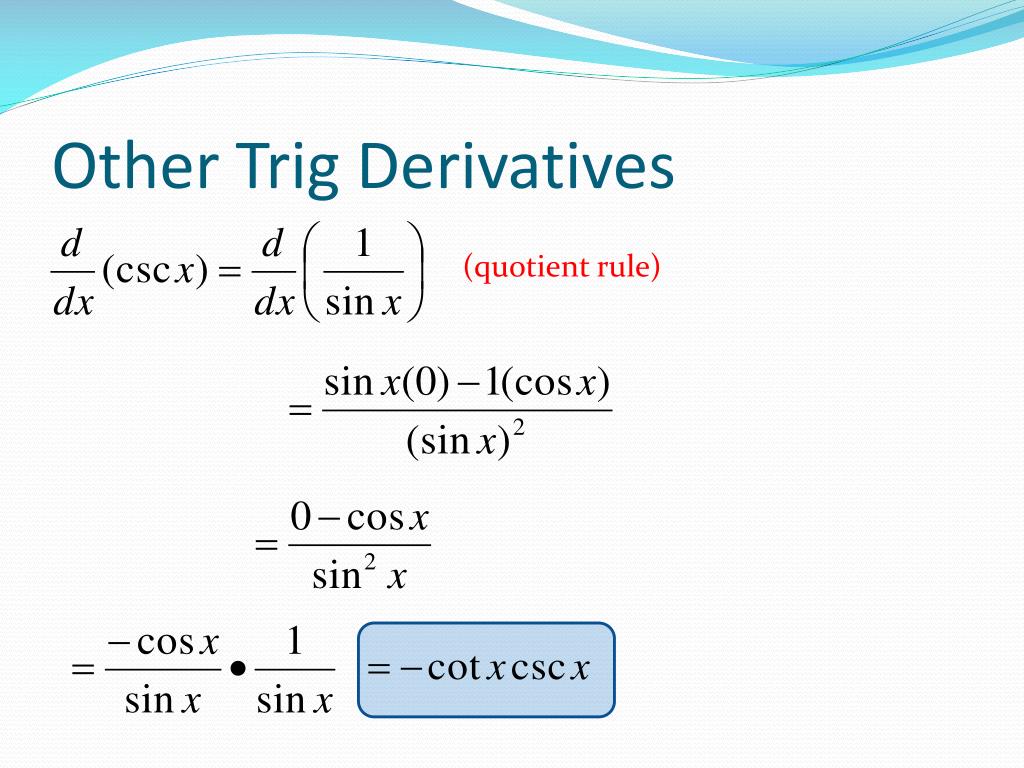 Other Trig Derivatives

$\frac{d}{dx}(\csc x) = \frac{d}{dx}\left(\frac{1}{\sin x}\right)$ (quotient rule)

$= \frac{\sin x(0) - 1(\cos x)}{(\sin x)^2}$

$= \frac{0 - \cos x}{\sin^2 x}$

$= \frac{-\cos x}{\sin x} \bullet \frac{1}{\sin x}$ $= -\cot x \csc x$